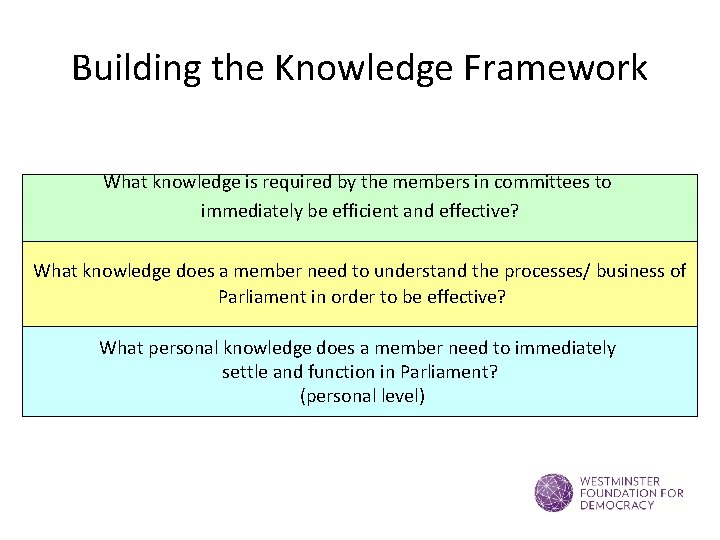 Building the Knowledge Framework

What knowledge is required by the members in committees to immediately be efficient and effective?

What knowledge does a member need to understand the processes/ business of Parliament in order to be effective?

What personal knowledge does a member need to immediately settle and function in Parliament?
(personal level)

WESTMINSTER
FOUNDATION FOR
DEMOCRACY